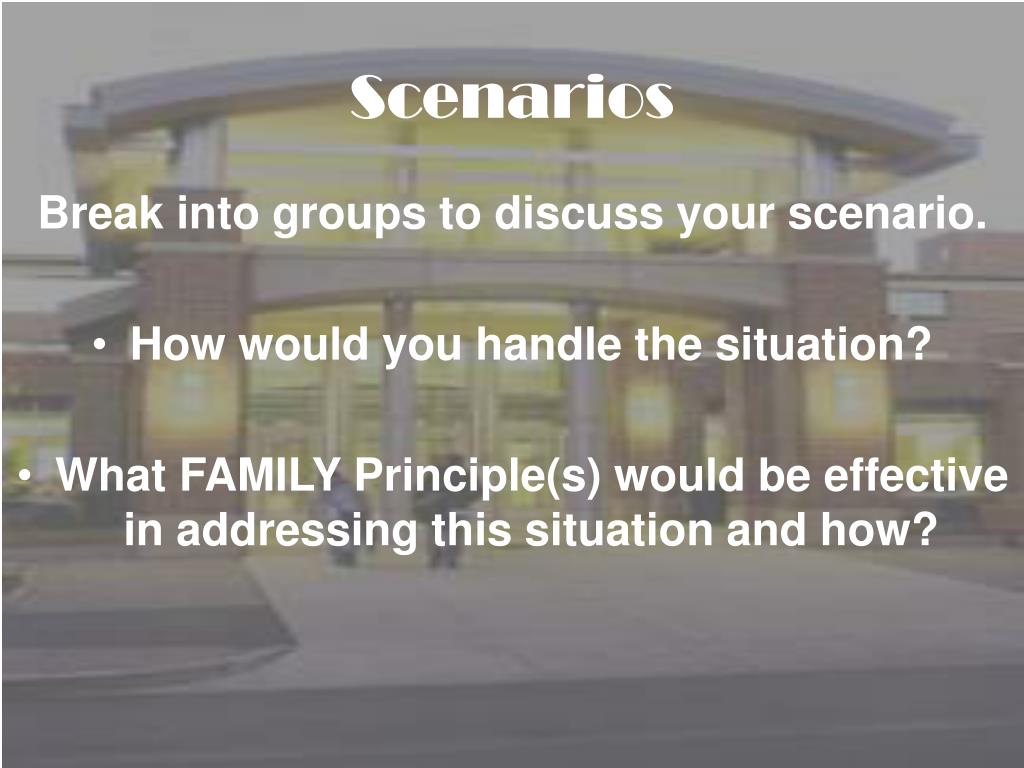 Scenarios

Break into groups to discuss your scenario.

• How would you handle the situation?

• What FAMILY Principle(s) would be effective in addressing this situation and how?